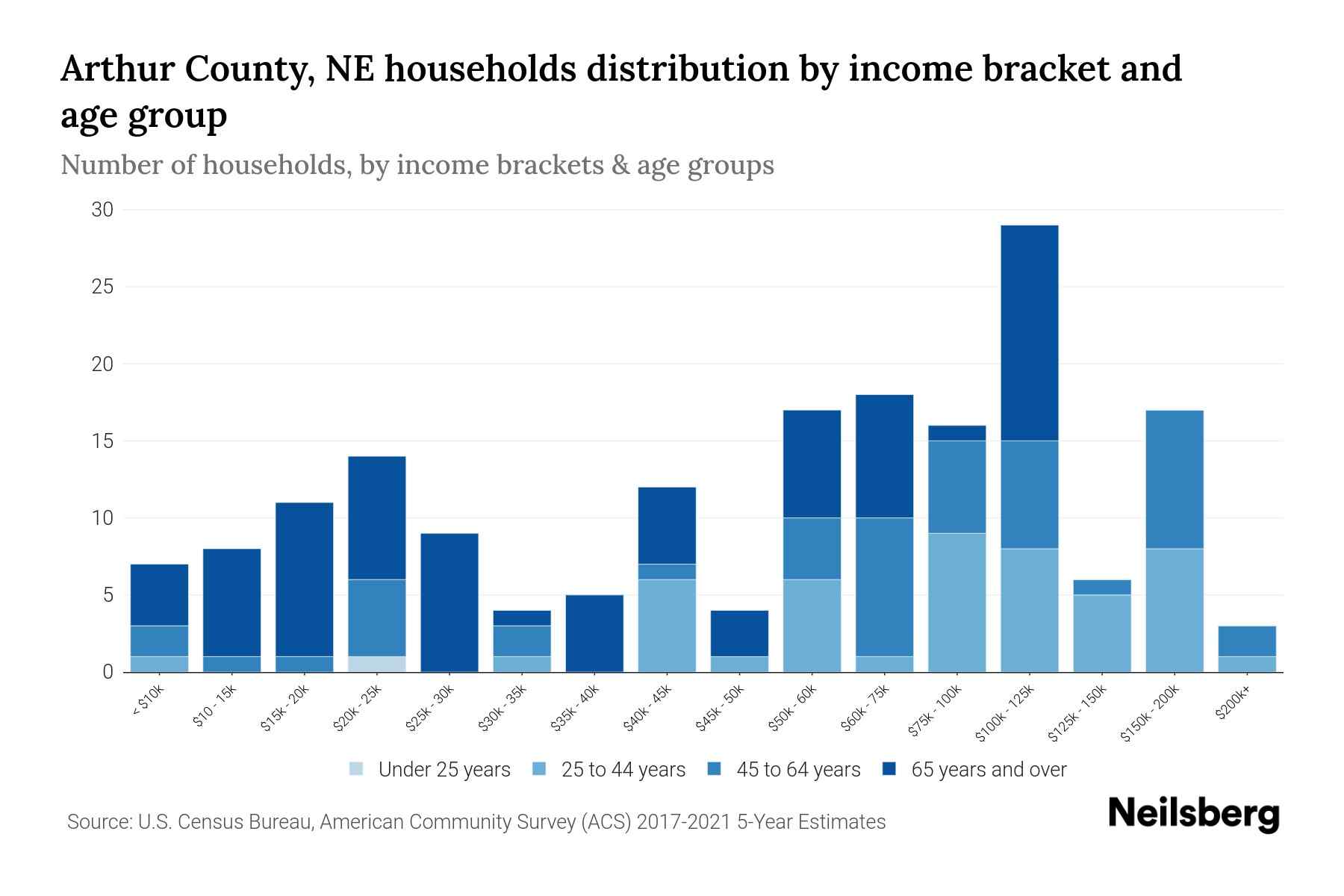 Arthur County, NE households distribution by income bracket and age group

Number of households, by income brackets & age groups

30
25
20
15
10
5
0

< $10k
$10 - 15k
$15k - 20k
$20k - 25k
$25k - 30k
$30k - 35k
$35k - 40k
$40k - 45k
$45k - 50k
$50k - 60k
$60k - 75k
$75k - 100k
$100k - 125k
$125k - 150k
$150k - 200k
$200k+

Under 25 years
25 to 44 years
45 to 64 years
65 years and over

Source: U.S. Census Bureau, American Community Survey (ACS) 2017-2021 5-Year Estimates

Neilsberg